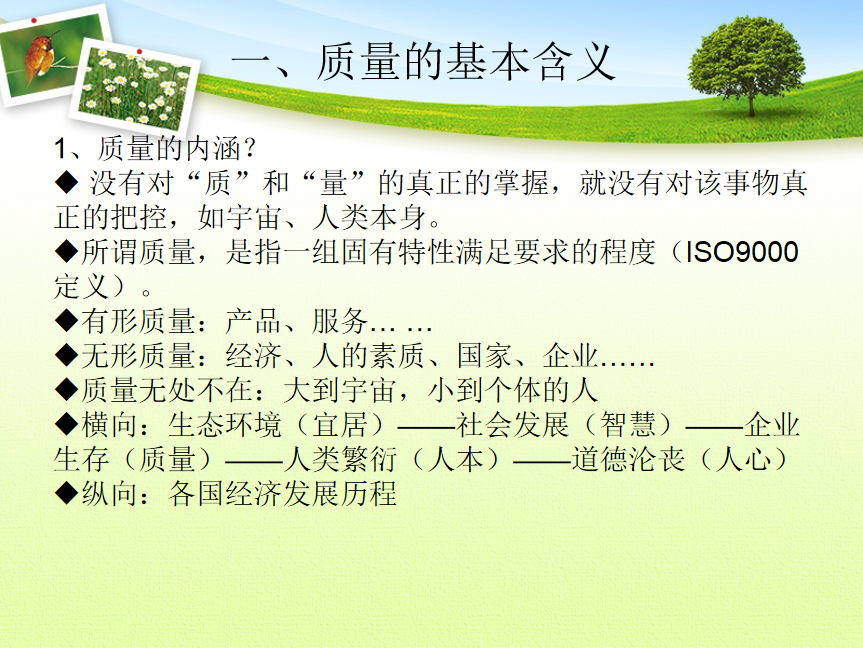 一、质量的基本含义

1、质量的内涵？
◆ 没有对“质”和“量”的真正的掌握，就没有对该事物真正的把控，如宇宙、人类本身。
◆所谓质量，是指一组固有特性满足要求的程度（ISO9000定义）。
◆有形质量：产品、服务… …
◆无形质量：经济、人的素质、国家、企业……
◆质量无处不在：大到宇宙，小到个体的人
◆横向：生态环境（宜居）——社会发展（智慧）——企业生存（质量）——人类繁衍（人本）——道德沦丧（人心）
◆纵向：各国经济发展历程